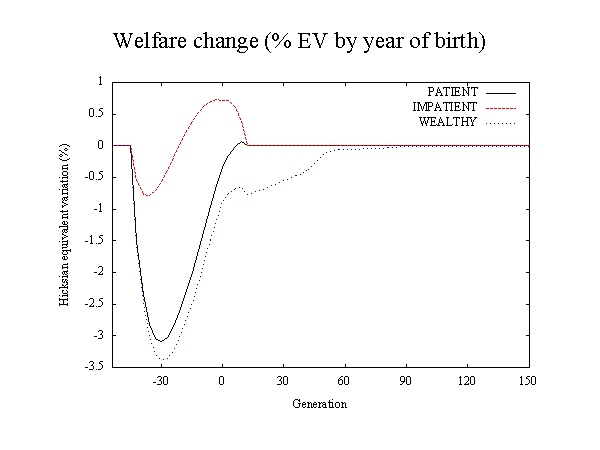 Welfare change (% EV by year of birth)

PATIENT
IMPATIENT
WEALTHY

Hicksian equivalent variation (%)

1
0.5
0
-0.5
-1
-1.5
-2
-2.5
-3
-3.5

-30
0
30
60
90
120
150

Generation